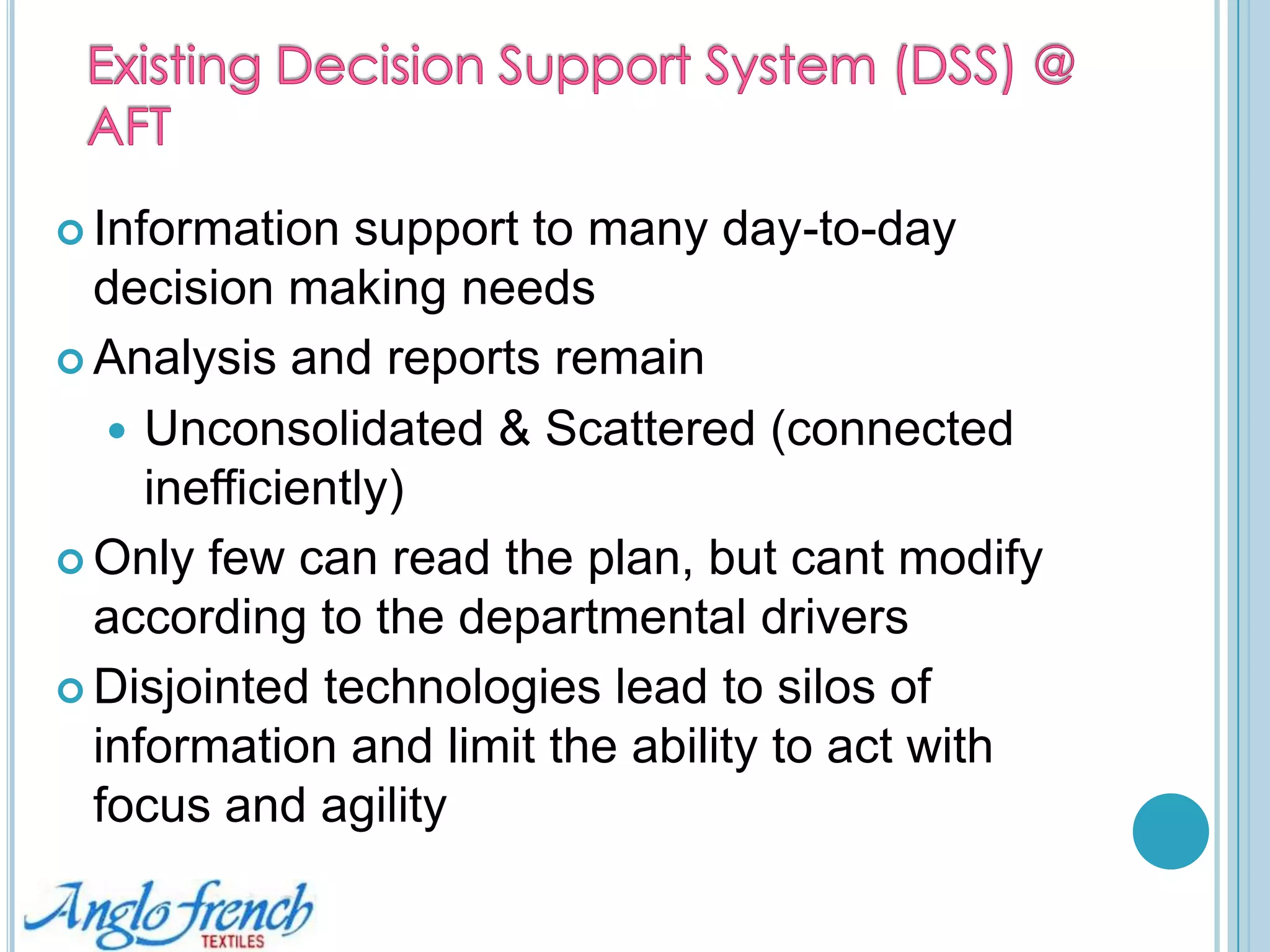 Existing Decision Support System (DSS) @ AFT

Information support to many day-to-day decision making needs

Analysis and reports remain

Unconsolidated & Scattered (connected inefficiently)

Only few can read the plan, but cant modify according to the departmental drivers

Disjointed technologies lead to silos of information and limit the ability to act with focus and agility

Anglo french
TEXTILES